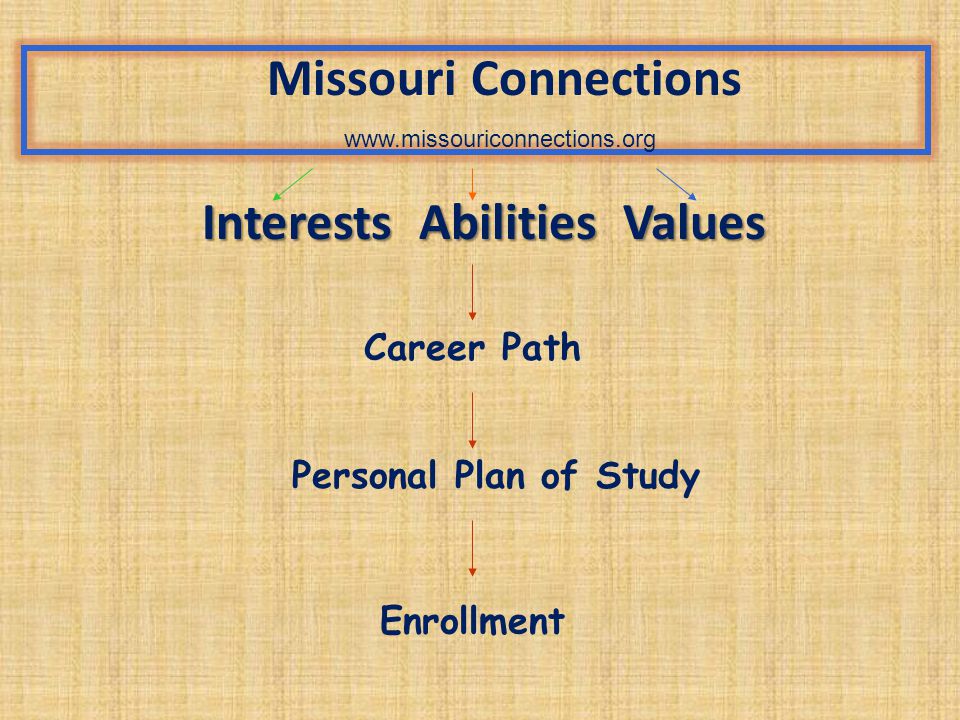 Missouri Connections

www.missouriconnections.org

Interests Abilities Values

Career Path

Personal Plan of Study

Enrollment